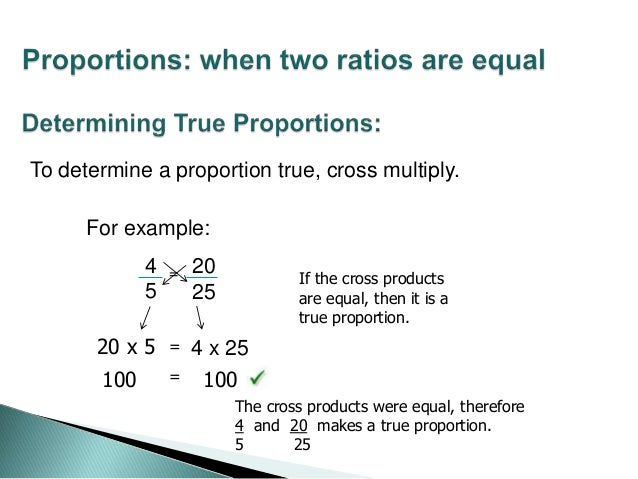 Proportions: when two ratios are equal

Determining True Proportions:

To determine a proportion true, cross multiply.

For example:

$\frac{4}{5} = \frac{20}{25}$

If the cross products are equal, then it is a true proportion.

20 x 5 = 4 x 25

100 = 100 ✓

The cross products were equal, therefore $\frac{4}{5}$ and $\frac{20}{25}$ makes a true proportion.